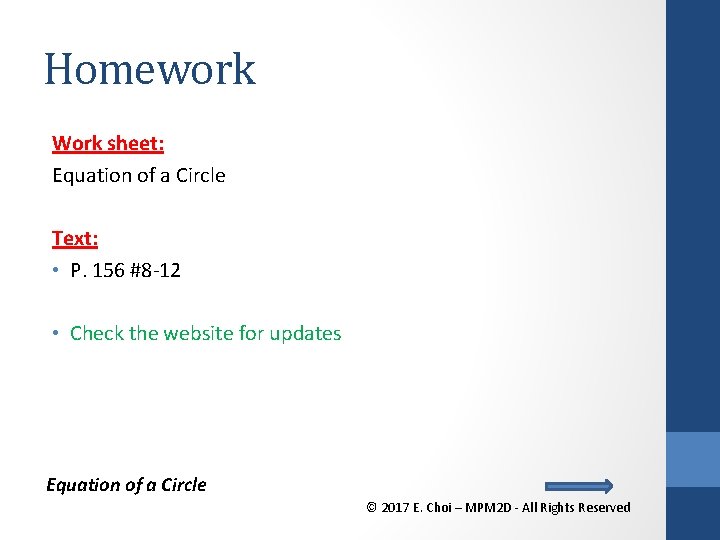 Homework

Work sheet:
Equation of a Circle

Text:
• P. 156 #8-12

• Check the website for updates

Equation of a Circle

© 2017 E. Choi – MPM2D - All Rights Reserved